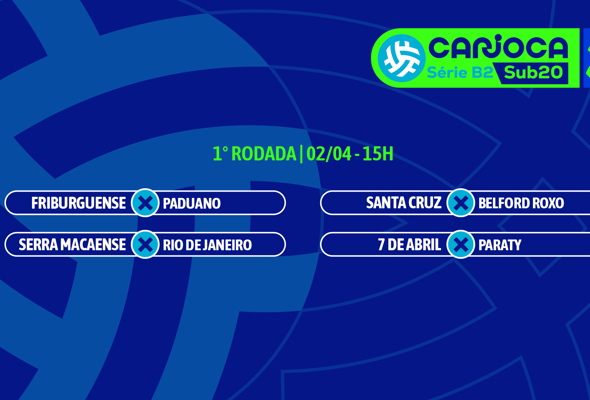 CARIOCA
Série B2 Sub20

1° RODADA | 02/04 - 15H

FRIBURGUENSE X PADUANO

SERRA MACAENSE X RIO DE JANEIRO

SANTA CRUZ X BELFORD ROXO

7 DE ABRIL X PARATY